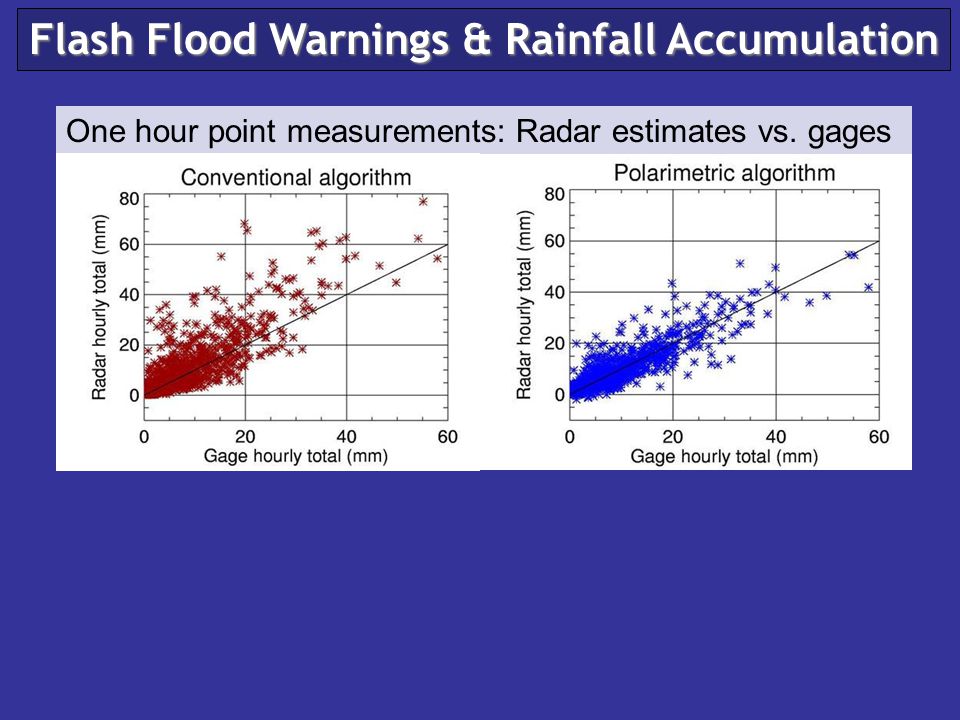 Flash Flood Warnings & Rainfall Accumulation

One hour point measurements: Radar estimates vs. gages

Conventional algorithm

Radar hourly total (mm)

80
60
40
20
0

0 20 40 60

Gage hourly total (mm)

Polarimetric algorithm

Radar hourly total (mm)

80
60
40
20
0

0 20 40 60

Gage hourly total (mm)